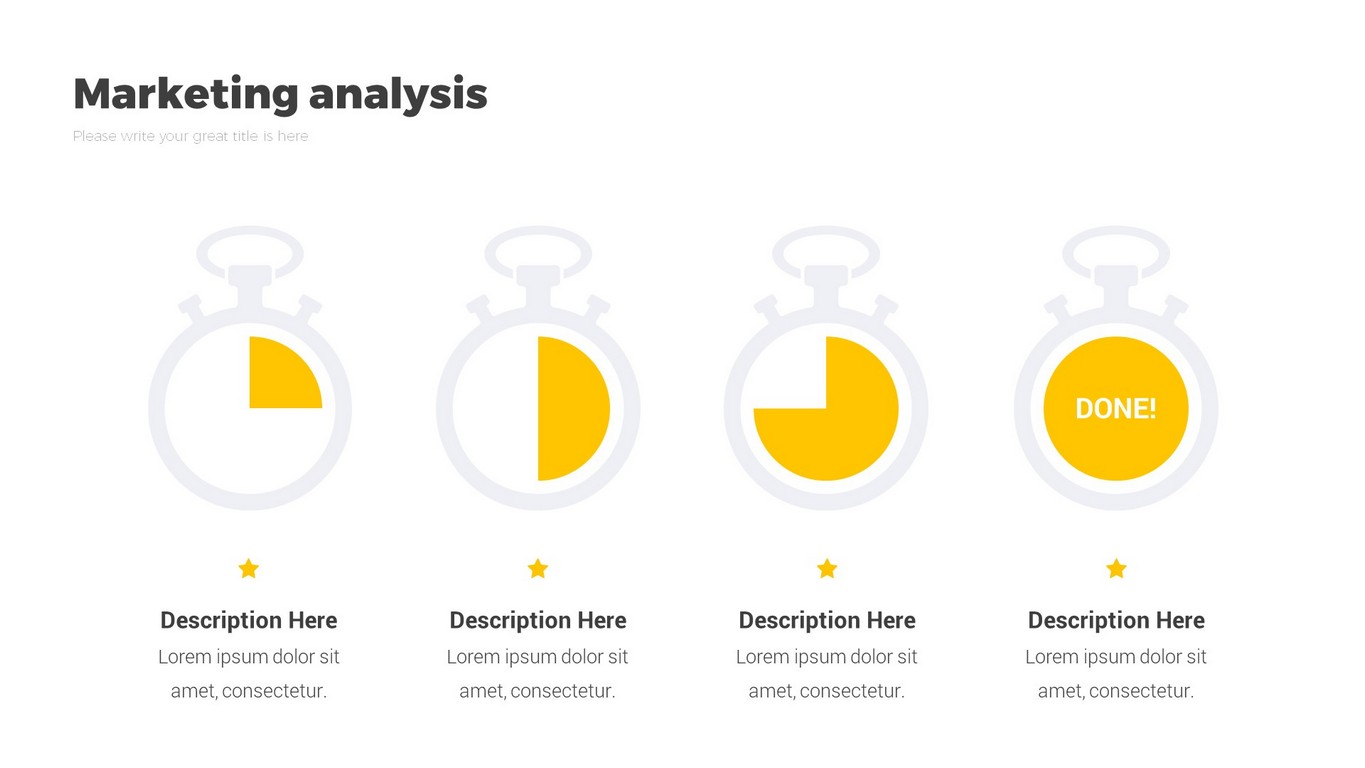 Marketing analysis

Please write your great title is here

DONE!

Description Here
Lorem ipsum dolor sit amet, consectetur.

Description Here
Lorem ipsum dolor sit amet, consectetur.

Description Here
Lorem ipsum dolor sit amet, consectetur.

Description Here
Lorem ipsum dolor sit amet, consectetur.